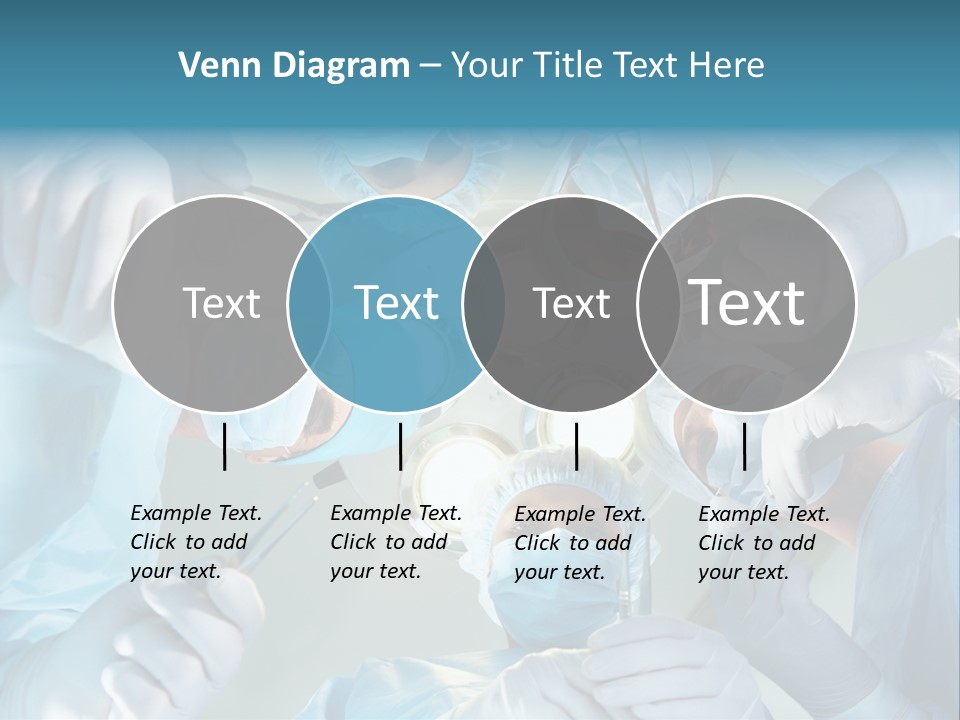 Venn Diagram – Your Title Text Here

Text

Text

Text

Text

Example Text. Click to add your text.

Example Text. Click to add your text.

Example Text. Click to add your text.

Example Text. Click to add your text.